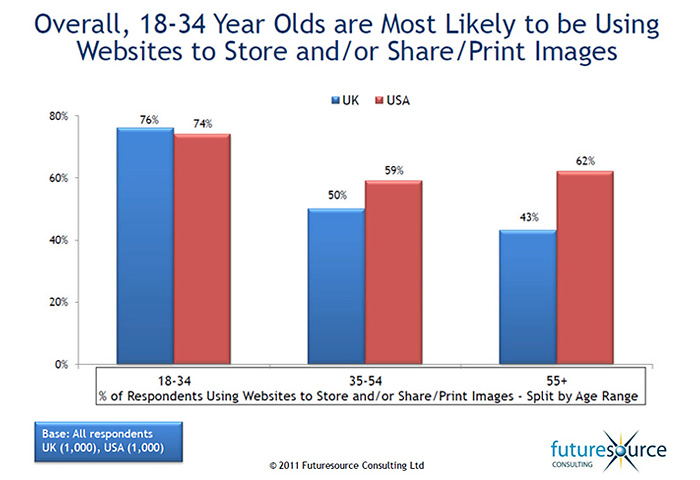 Overall, 18-34 Year Olds are Most Likely to be Using Websites to Store and/or Share/Print Images

UK USA

80%
60%
40%
20%
0%

76%
74%
50%
59%
43%
62%

18-34
35-54
55+

% of Respondents Using Websites to Store and/or Share/Print Images - Split by Age Range

Base: All respondents
UK (1,000), USA (1,000)

© 2011 Futuresource Consulting Ltd

futuresource
CONSULTING